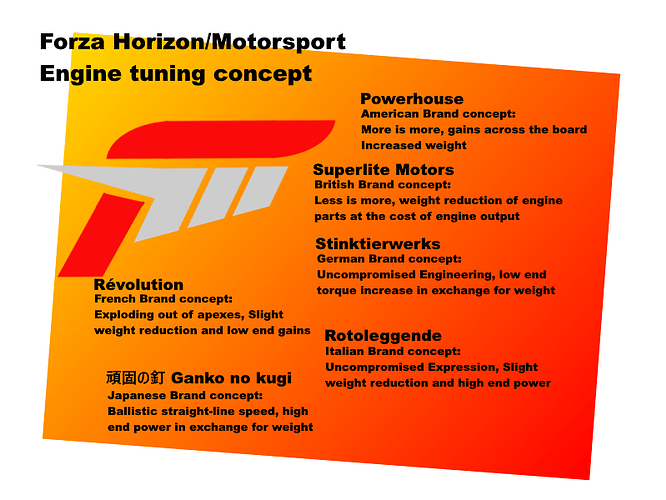 Forza Horizon/Motorsport
Engine tuning concept

Powerhouse
American Brand concept:
More is more, gains across the board
Increased weight

Superlite Motors
British Brand concept:
Less is more, weight reduction of engine parts at the cost of engine output

Stinktierwerks
German Brand concept:
Uncompromised Engineering, low end torque increase in exchange for weight

Révolution
French Brand concept:
Exploding out of apexes, Slight weight reduction and low end gains

Rotoleggende
Italian Brand concept:
Uncompromised Expression, Slight weight reduction and high end power

頑固の釘 Ganko no kugi
Japanese Brand concept:
Ballistic straight-line speed, high end power in exchange for weight